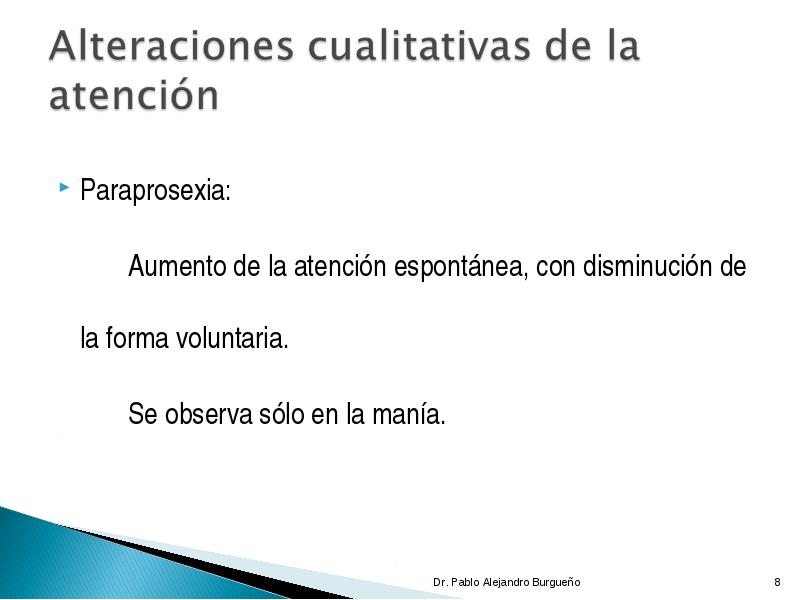 Alteraciones cualitativas de la atención

Paraprosexia:

Aumento de la atención espontánea, con disminución de la forma voluntaria.

Se observa sólo en la manía.

Dr. Pablo Alejandro Burgueño

8